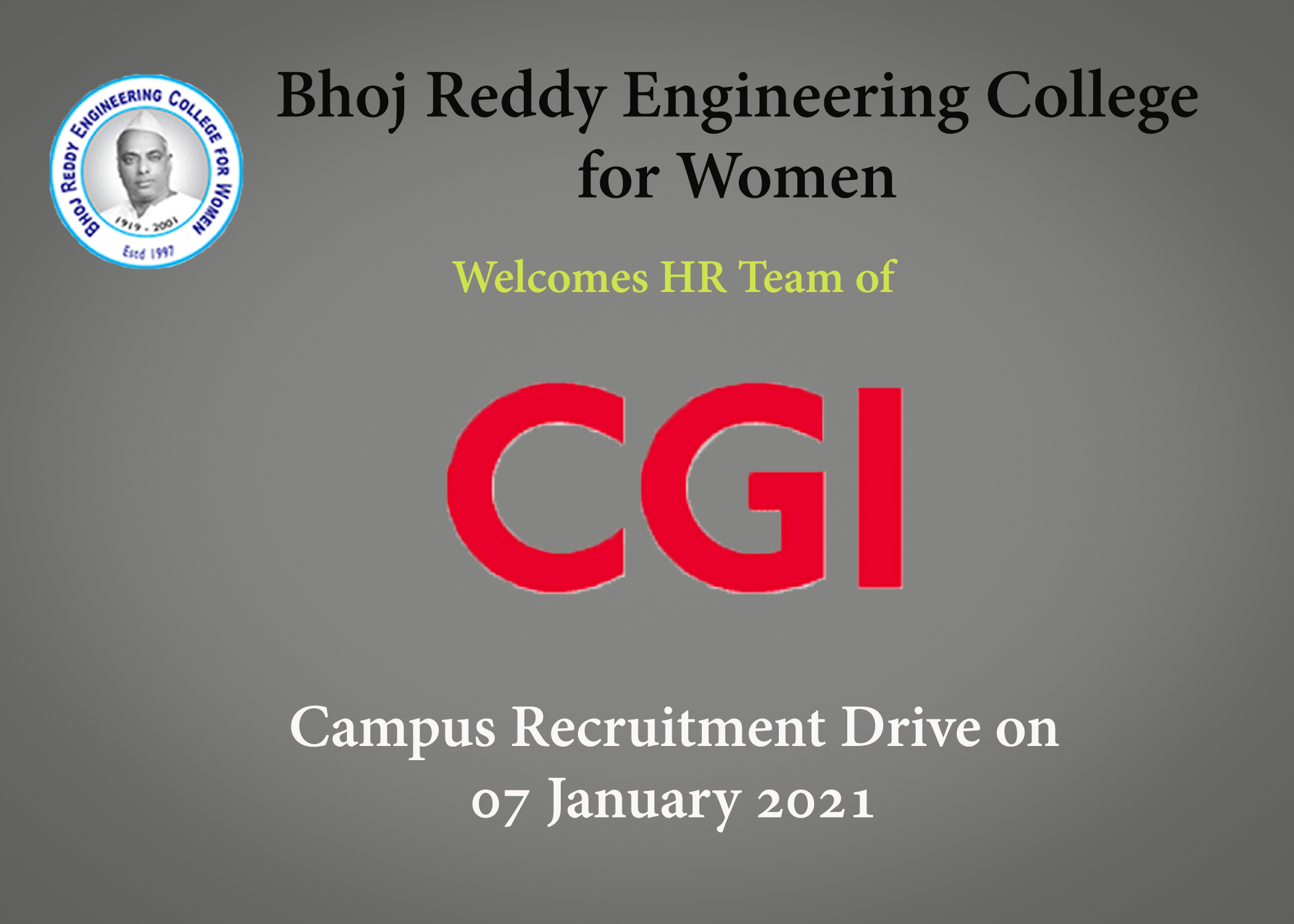 BHOJ REDDY ENGINEERING COLLEGE FOR WOMEN
1919 - 2001
Estd 1997

Bhoj Reddy Engineering College for Women

Welcomes HR Team of

CGI

Campus Recruitment Drive on 07 January 2021